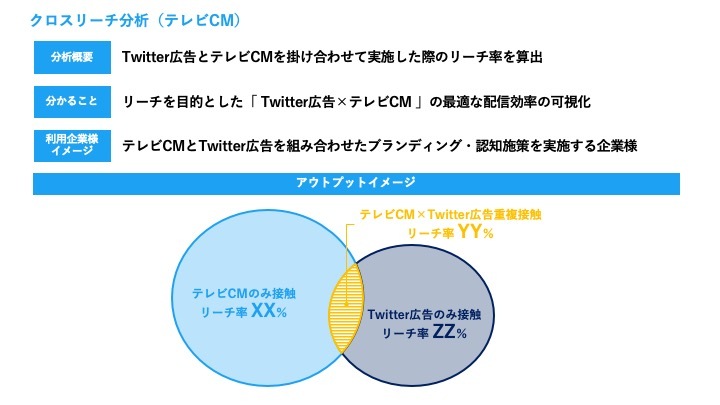 クロスリーチ分析（テレビCM）

分析概要
Twitter広告とテレビCMを掛け合わせて実施した際のリーチ率を算出

分かること
リーチを目的とした「 Twitter広告×テレビCM 」の最適な配信効率の可視化

利用企業様イメージ
テレビCMとTwitter広告を組み合わせたブランディング・認知施策を実施する企業様

アウトプットイメージ

テレビCM×Twitter広告重複接触
リーチ率 YY%

テレビCMのみ接触
リーチ率 XX%

Twitter広告のみ接触
リーチ率 ZZ%